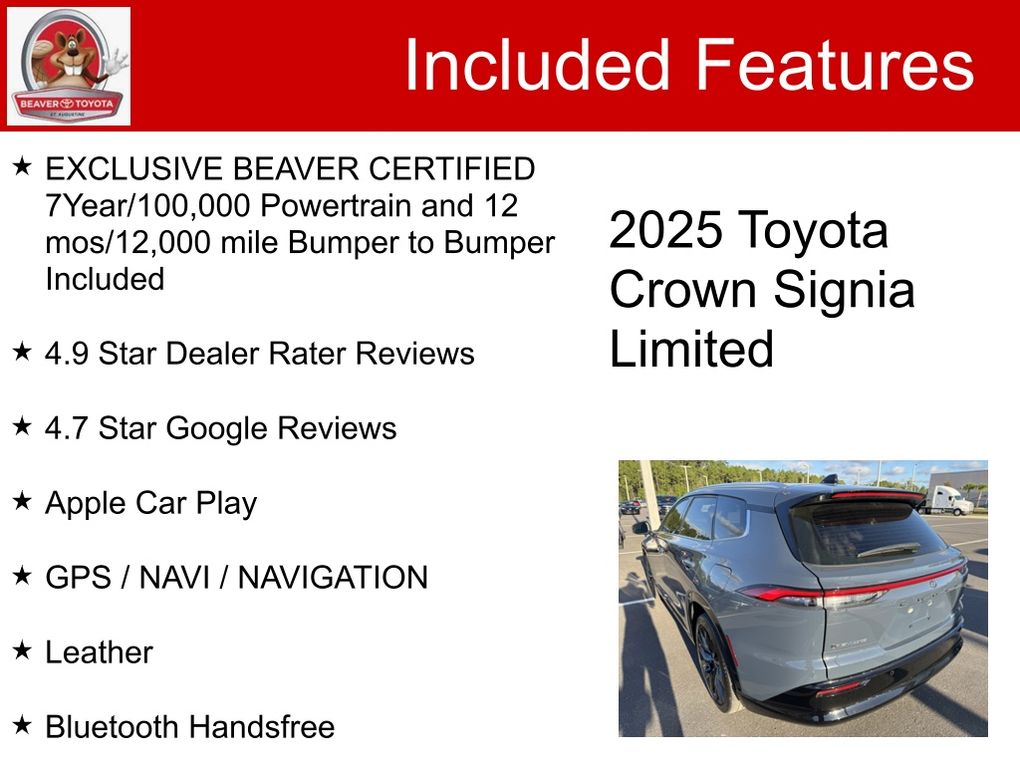 BEAVER TOYOTA
ST. AUGUSTINE

Included Features

★ EXCLUSIVE BEAVER CERTIFIED 7Year/100,000 Powertrain and 12 mos/12,000 mile Bumper to Bumper Included

★ 4.9 Star Dealer Rater Reviews

★ 4.7 Star Google Reviews

★ Apple Car Play

★ GPS / NAVI / NAVIGATION

★ Leather

★ Bluetooth Handsfree

2025 Toyota Crown Signia Limited